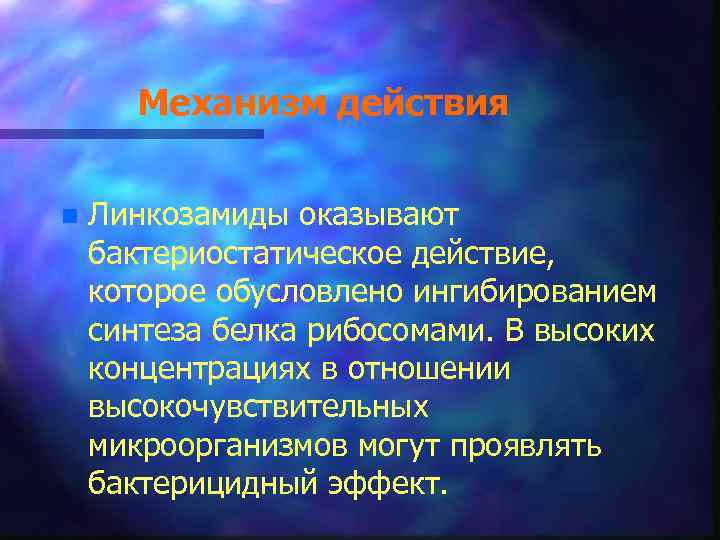 Механизм действия

Линкозамиды оказывают бактериостатическое действие, которое обусловлено ингибированием синтеза белка рибосомами. В высоких концентрациях в отношении высокочувствительных микроорганизмов могут проявлять бактерицидный эффект.